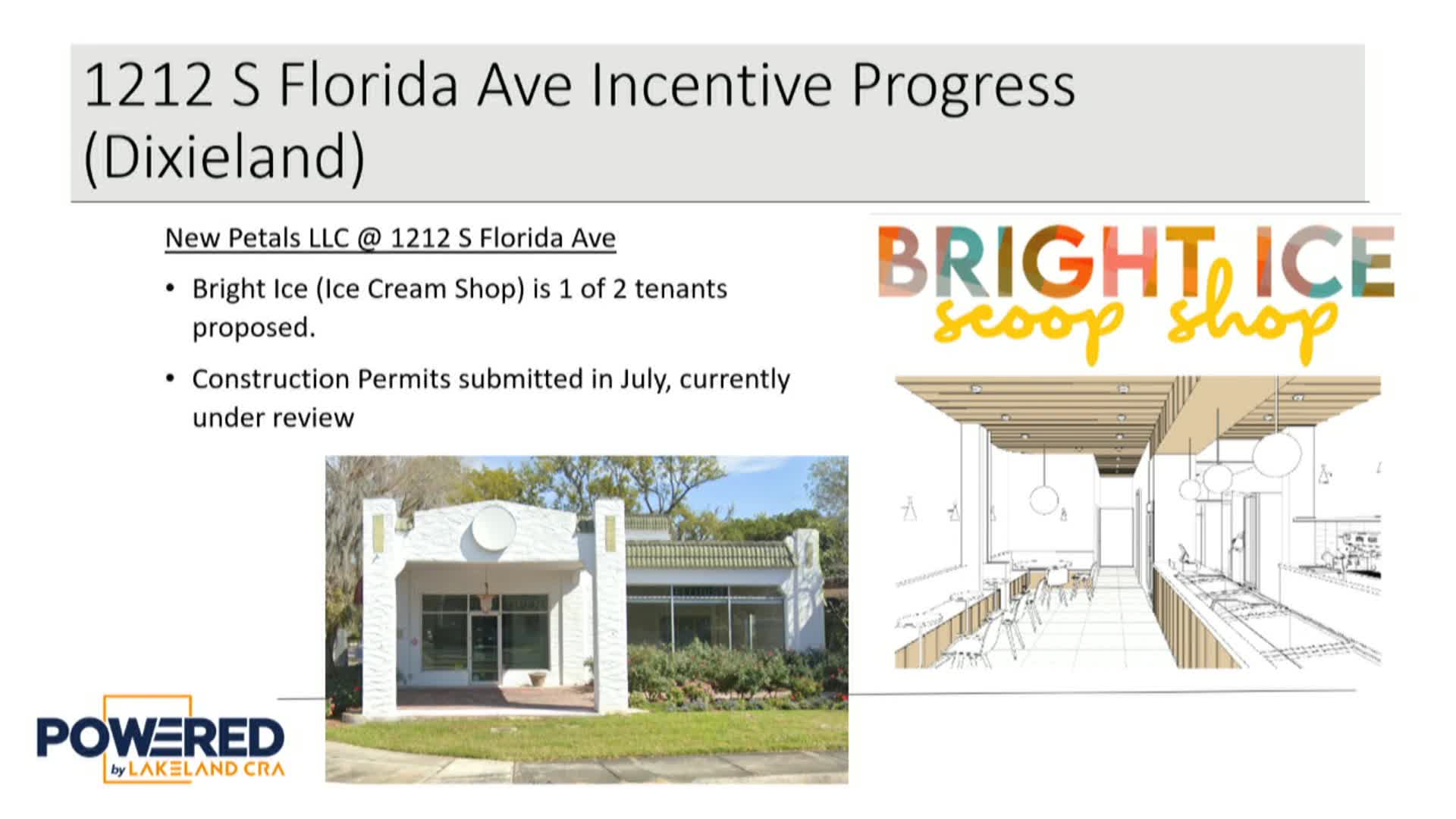 1212 S Florida Ave Incentive Progress (Dixieland)

New Petals LLC @ 1212 S Florida Ave

• Bright Ice (Ice Cream Shop) is 1 of 2 tenants proposed.

• Construction Permits submitted in July, currently under review

BRIGHT ICE
scoop shop

POWERED
by LAKELAND CRA